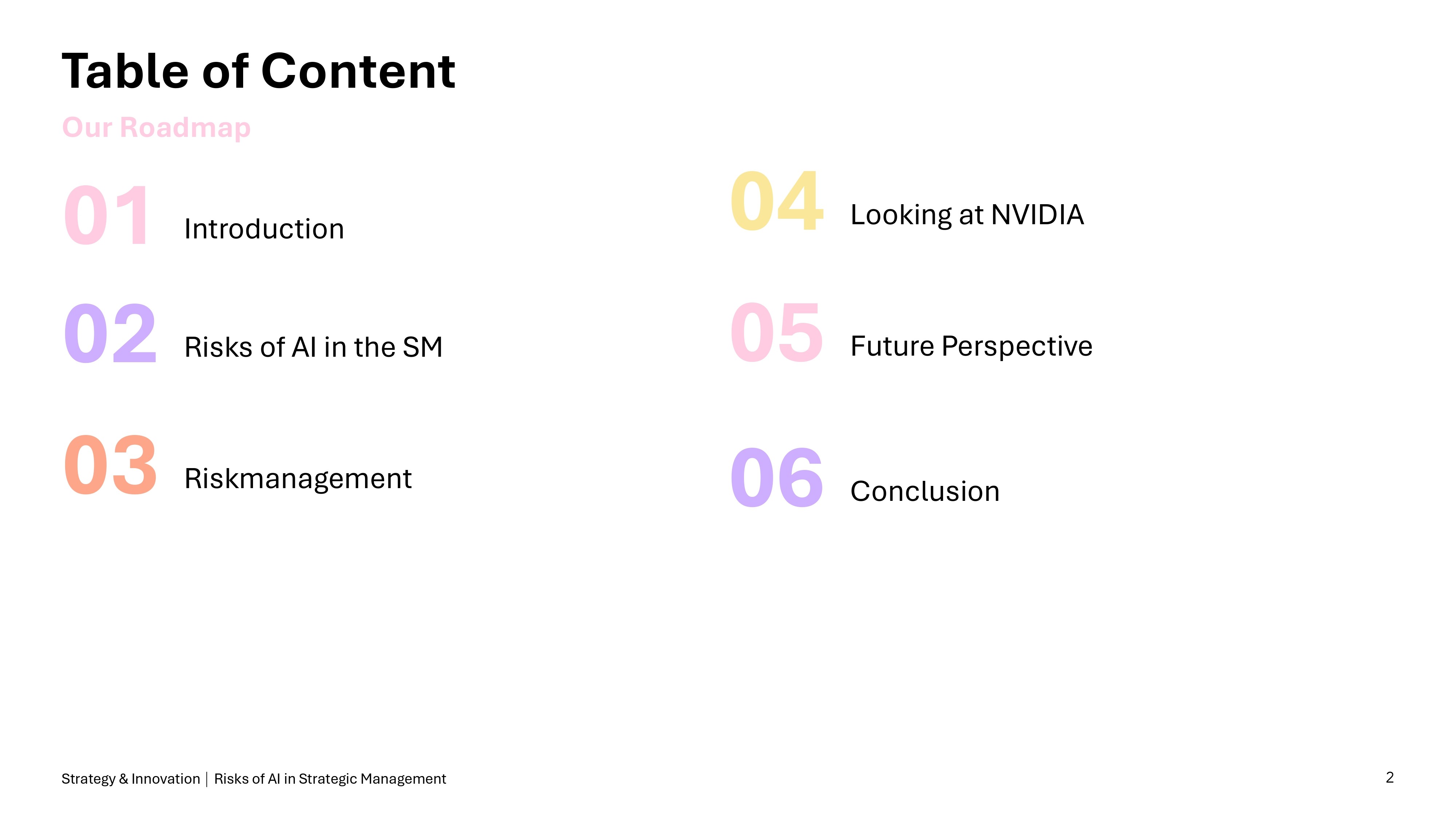 Table of Content

Our Roadmap

01 Introduction

02 Risks of AI in the SM

03 Riskmanagement

04 Looking at NVIDIA

05 Future Perspective

06 Conclusion

Strategy & Innovation | Risks of AI in Strategic Management

2